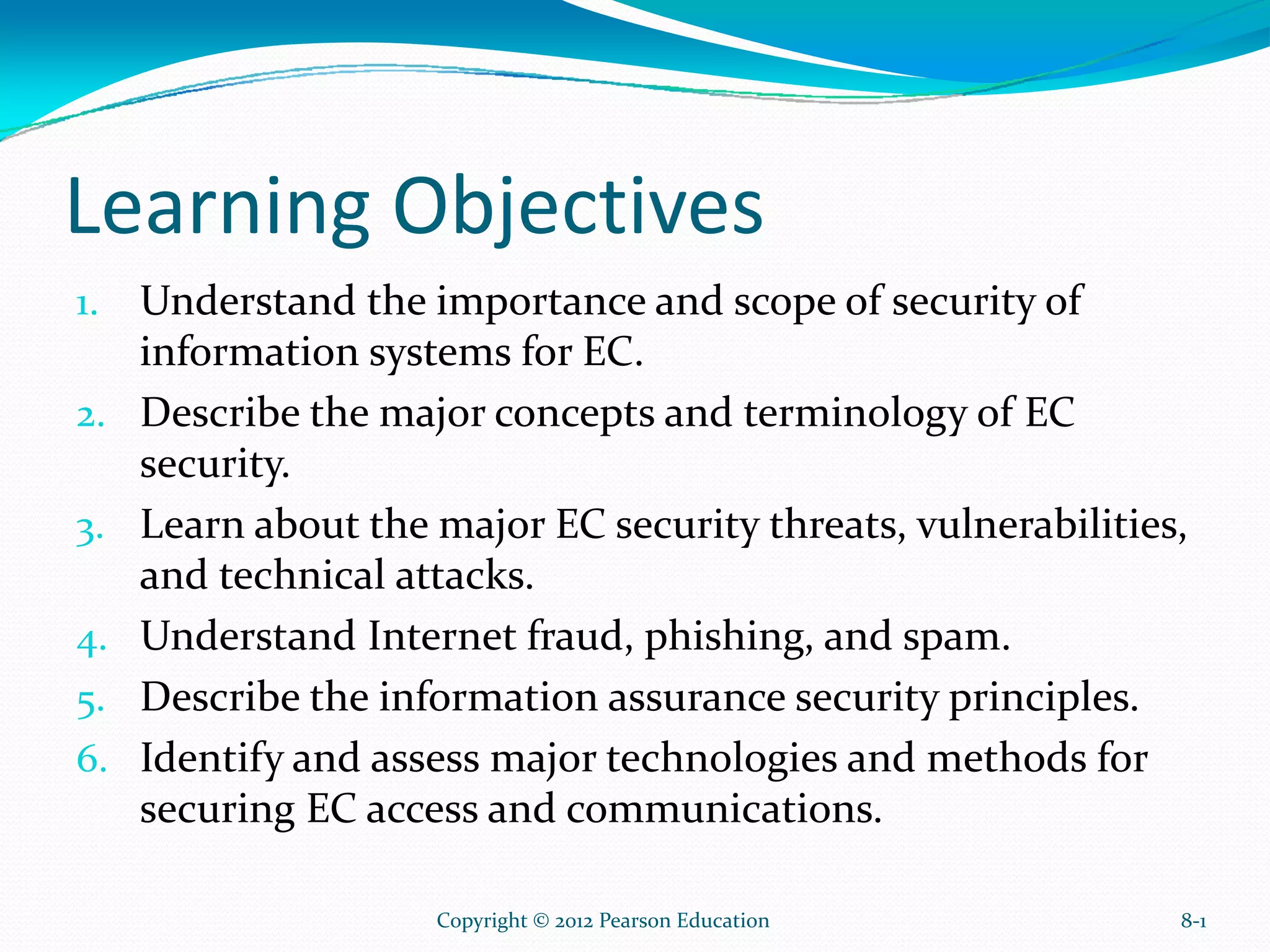 Learning Objectives

1. Understand the importance and scope of security of information systems for EC.
2. Describe the major concepts and terminology of EC security.
3. Learn about the major EC security threats, vulnerabilities, and technical attacks.
4. Understand Internet fraud, phishing, and spam.
5. Describe the information assurance security principles.
6. Identify and assess major technologies and methods for securing EC access and communications.

Copyright © 2012 Pearson Education

8-1